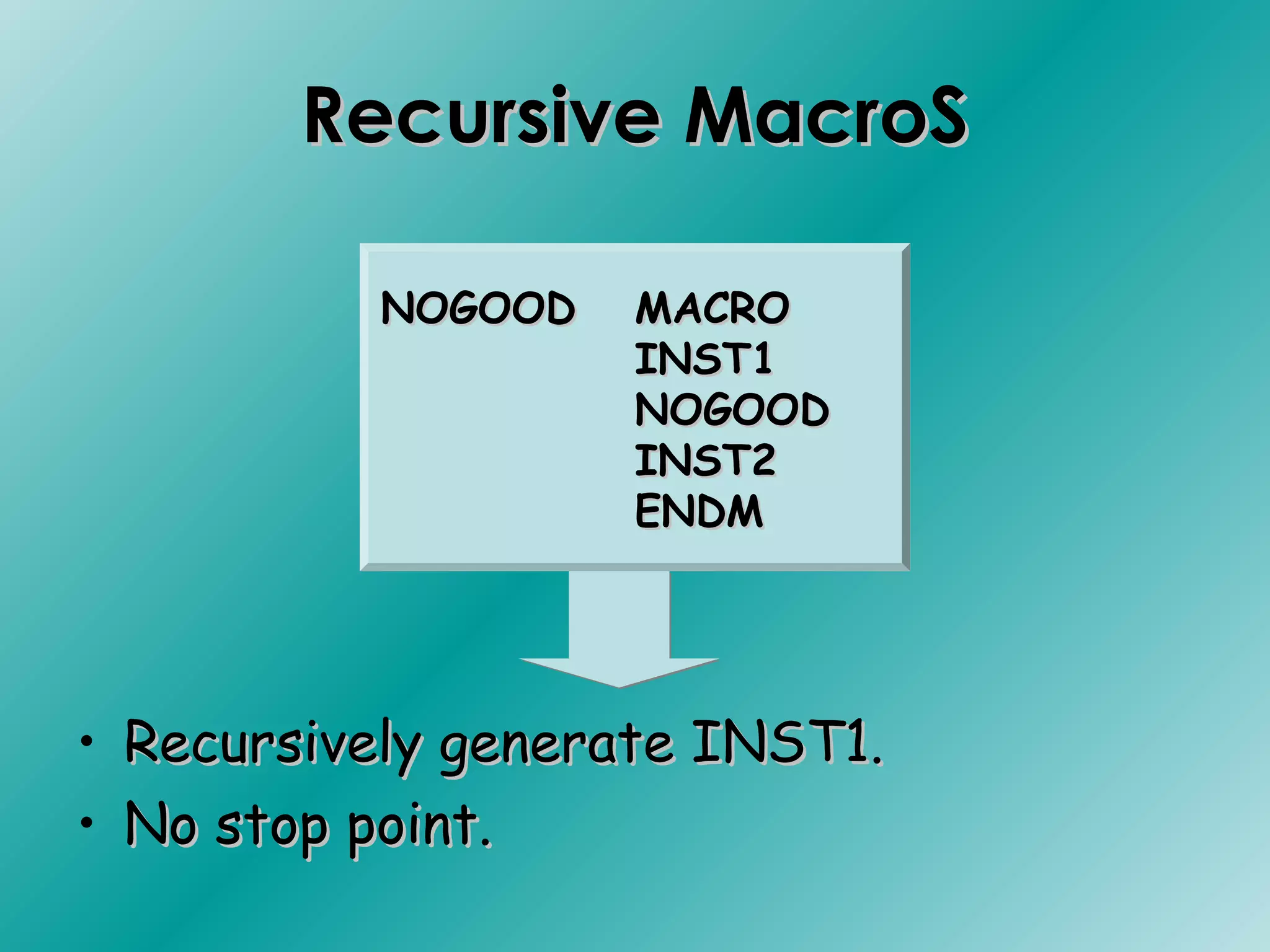 Recursive MacroS

NOGOOD MACRO
INST1
NOGOOD
INST2
ENDM

• Recursively generate INST1.
• No stop point.